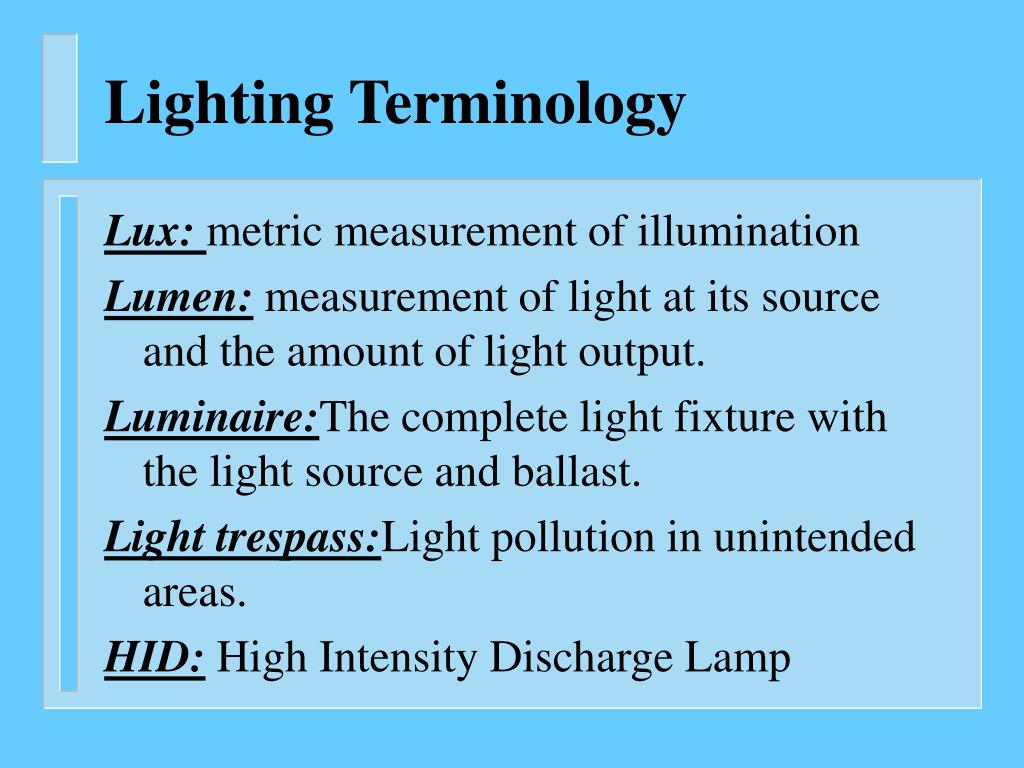 Lighting Terminology

Lux: metric measurement of illumination

Lumen: measurement of light at its source and the amount of light output.

Luminaire:The complete light fixture with the light source and ballast.

Light trespass:Light pollution in unintended areas.

HID: High Intensity Discharge Lamp